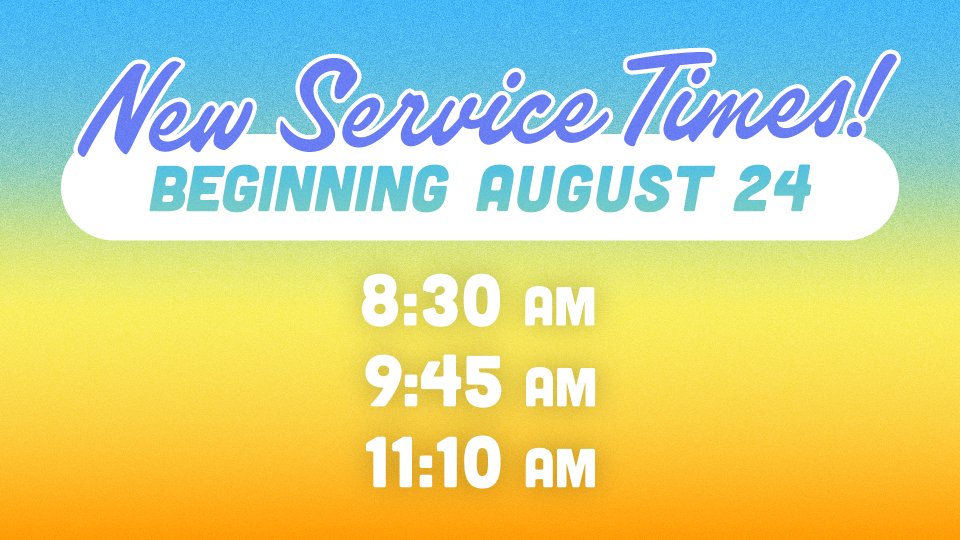 New Service Times!
BEGINNING AUGUST 24

8:30 AM
9:45 AM
11:10 AM